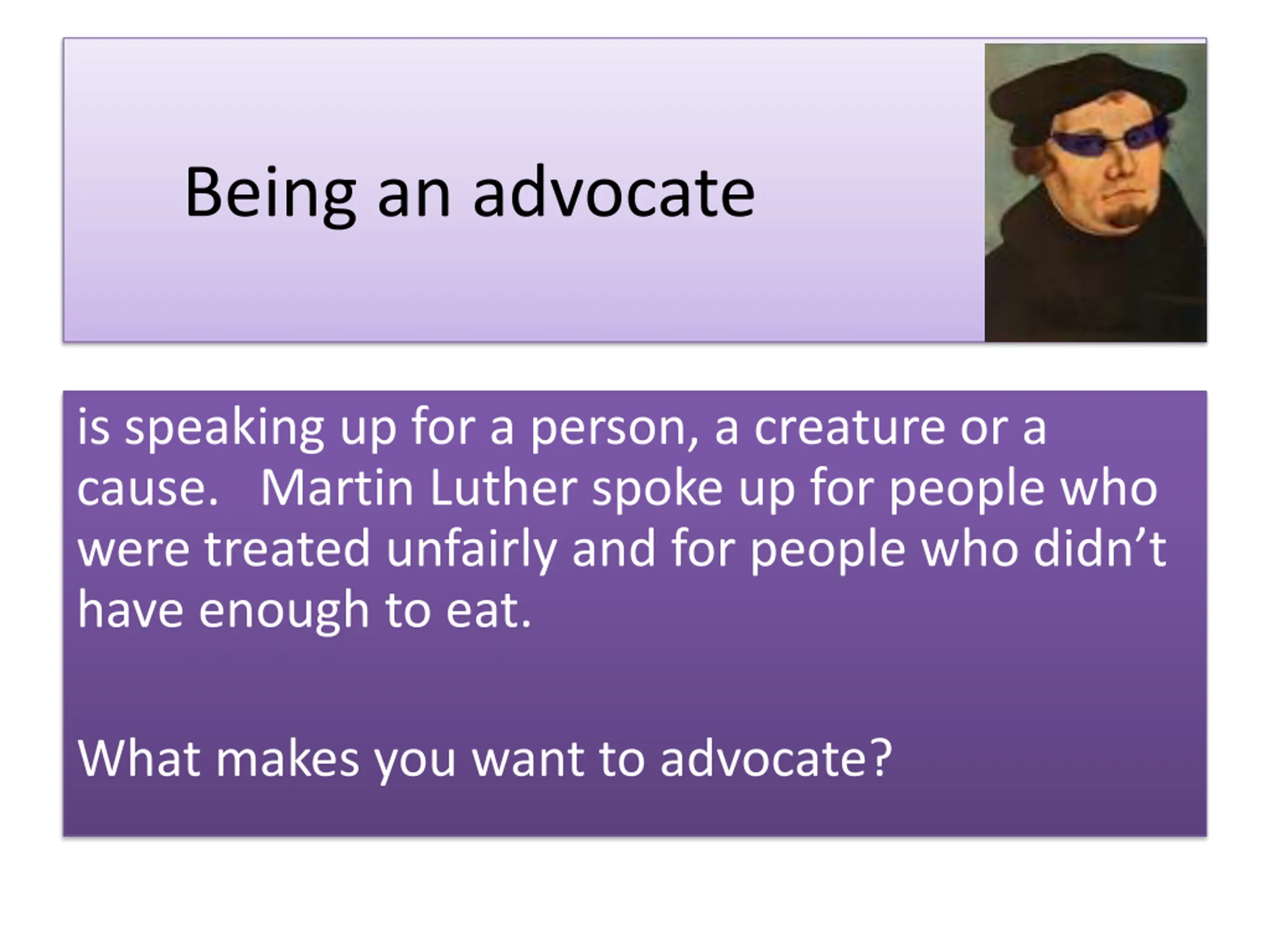 Being an advocate

is speaking up for a person, a creature or a cause.   Martin Luther spoke up for people who were treated unfairly and for people who didn’t have enough to eat.

What makes you want to advocate?